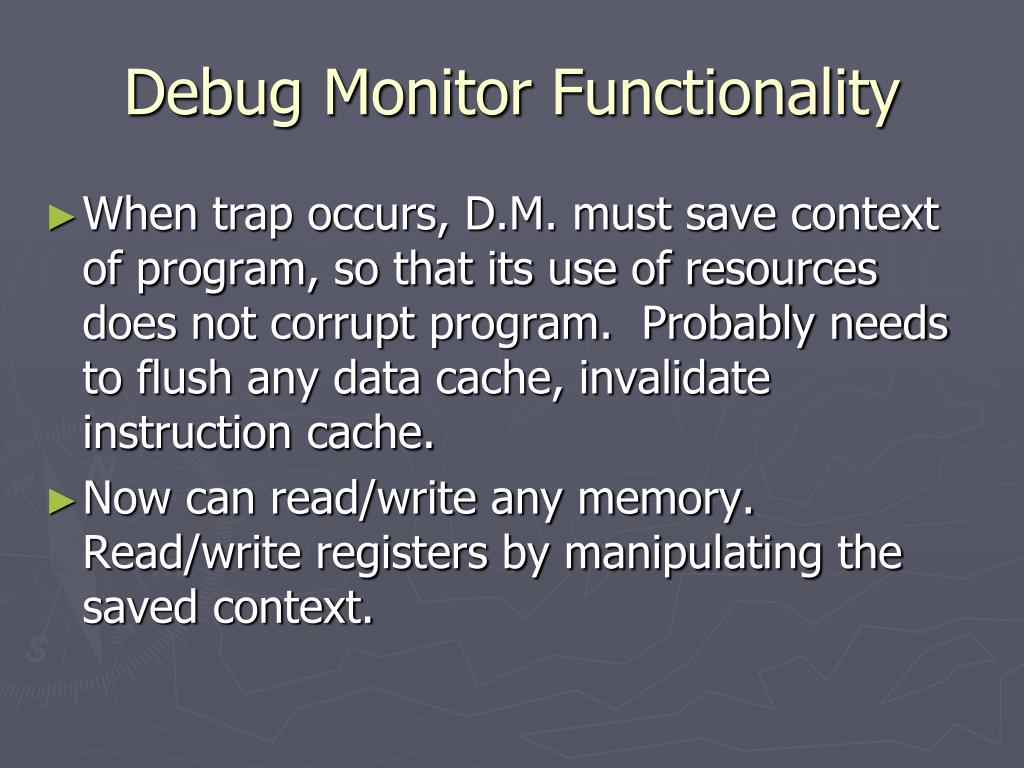 Debug Monitor Functionality

►When trap occurs, D.M. must save context of program, so that its use of resources does not corrupt program. Probably needs to flush any data cache, invalidate instruction cache.

►Now can read/write any memory. Read/write registers by manipulating the saved context.